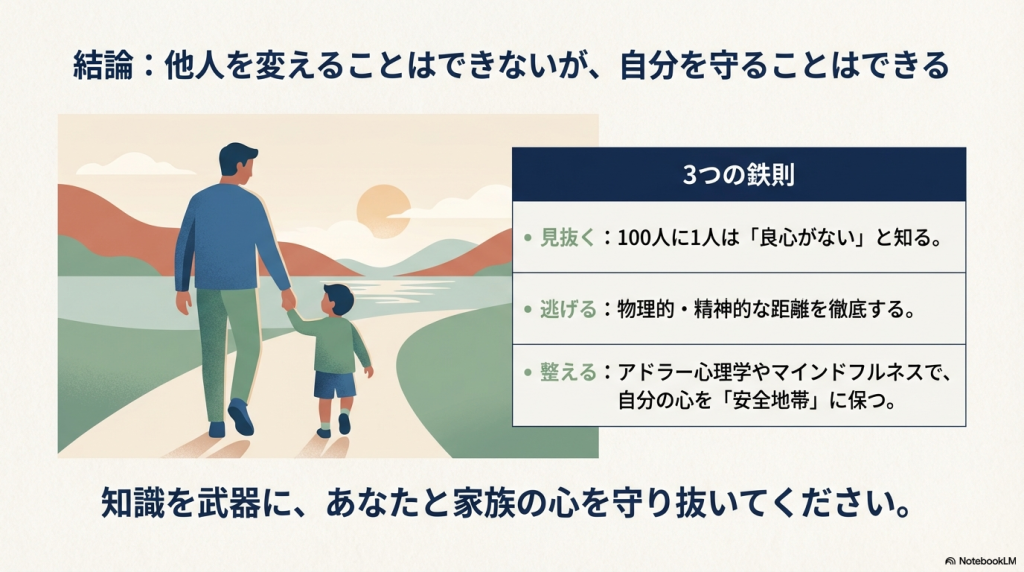 結論：他人を変えることはできないが、自分を守ることはできる

3つの鉄則

• 見抜く：100人に1人は「良心がない」と知る。

• 逃げる：物理的・精神的な距離を徹底する。

• 整える：アドラー心理学やマインドフルネスで、自分の心を「安全地帯」に保つ。

知識を武器に、あなたと家族の心を守り抜いてください。

NotebookLM